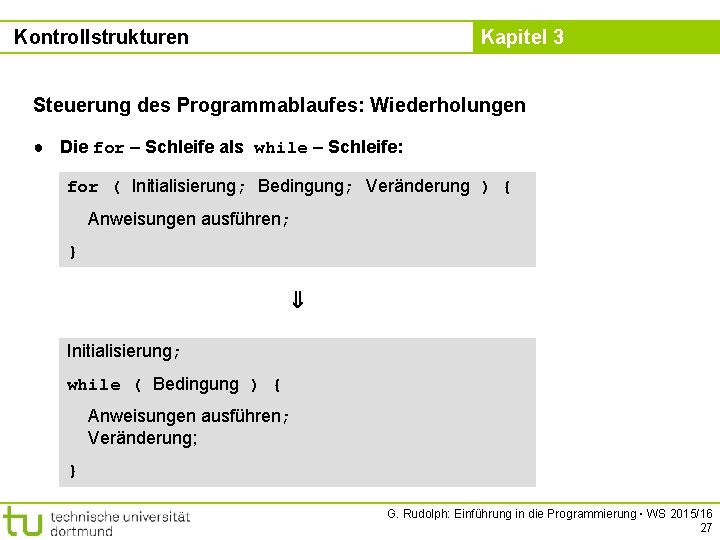 Kontrollstrukturen

Kapitel 3

Steuerung des Programmablaufes: Wiederholungen

● Die for – Schleife als while – Schleife:

for ( Initialisierung; Bedingung; Veränderung ) {
Anweisungen ausführen;
}

⇓

Initialisierung;
while ( Bedingung ) {
Anweisungen ausführen;
Veränderung;
}

tu technische universität dortmund

G. Rudolph: Einführung in die Programmierung ▪ WS 2015/16
27